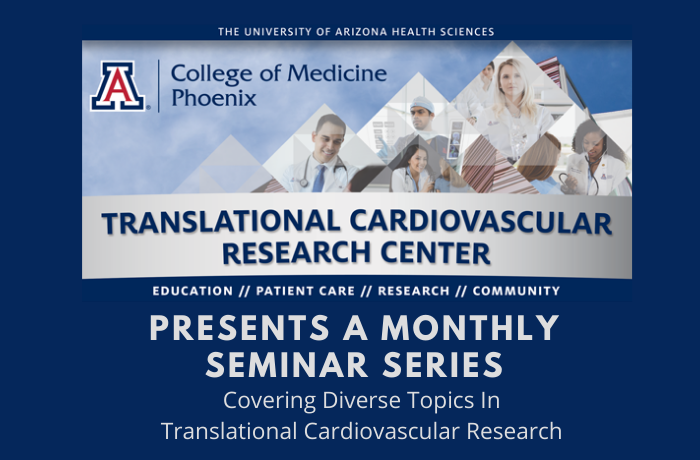 THE UNIVERSITY OF ARIZONA HEALTH SCIENCES

A

College of Medicine
Phoenix

TRANSLATIONAL CARDIOVASCULAR RESEARCH CENTER

EDUCATION // PATIENT CARE // RESEARCH // COMMUNITY

PRESENTS A MONTHLY SEMINAR SERIES

Covering Diverse Topics In Translational Cardiovascular Research